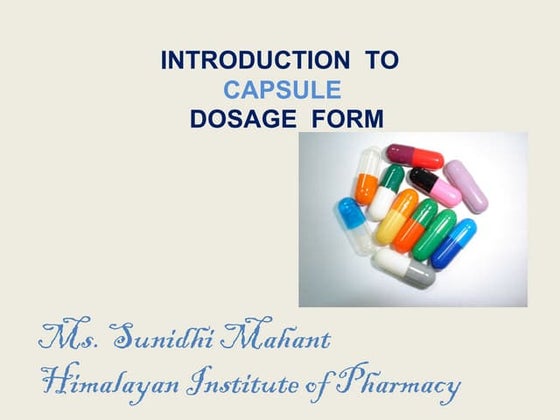 INTRODUCTION TO
CAPSULE
DOSAGE FORM

Ms. Sunidhi Mahant
Himalayan Institute of Pharmacy